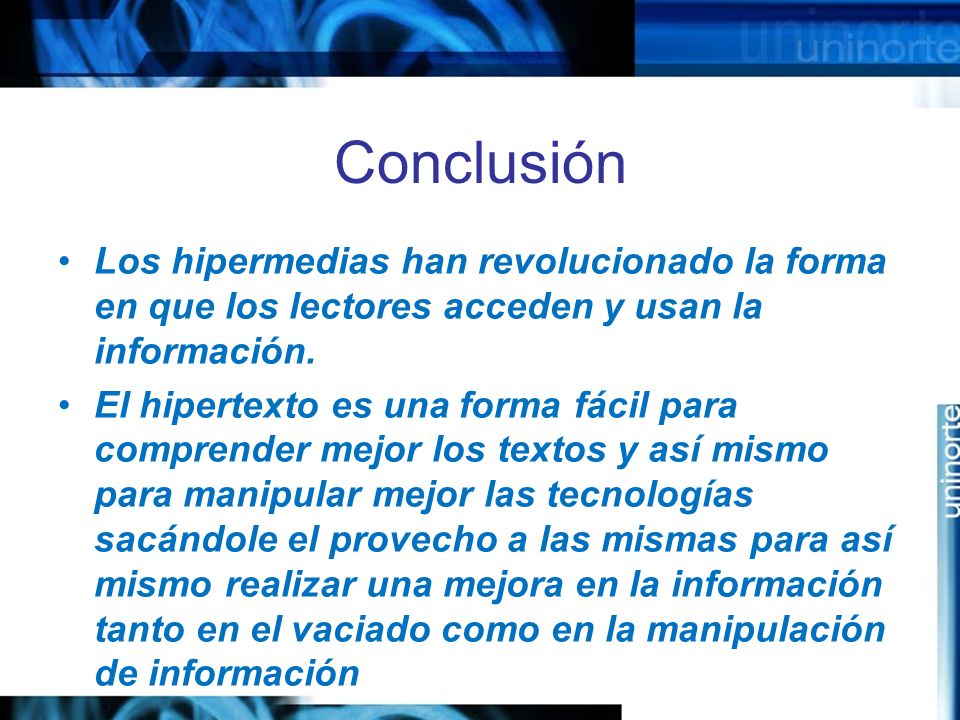 uninorte

Conclusión

• Los hipermedias han revolucionado la forma en que los lectores acceden y usan la información.

• El hipertexto es una forma fácil para comprender mejor los textos y así mismo para manipular mejor las tecnologías sacándole el provecho a las mismas para así mismo realizar una mejora en la información tanto en el vaciado como en la manipulación de información

uninorte